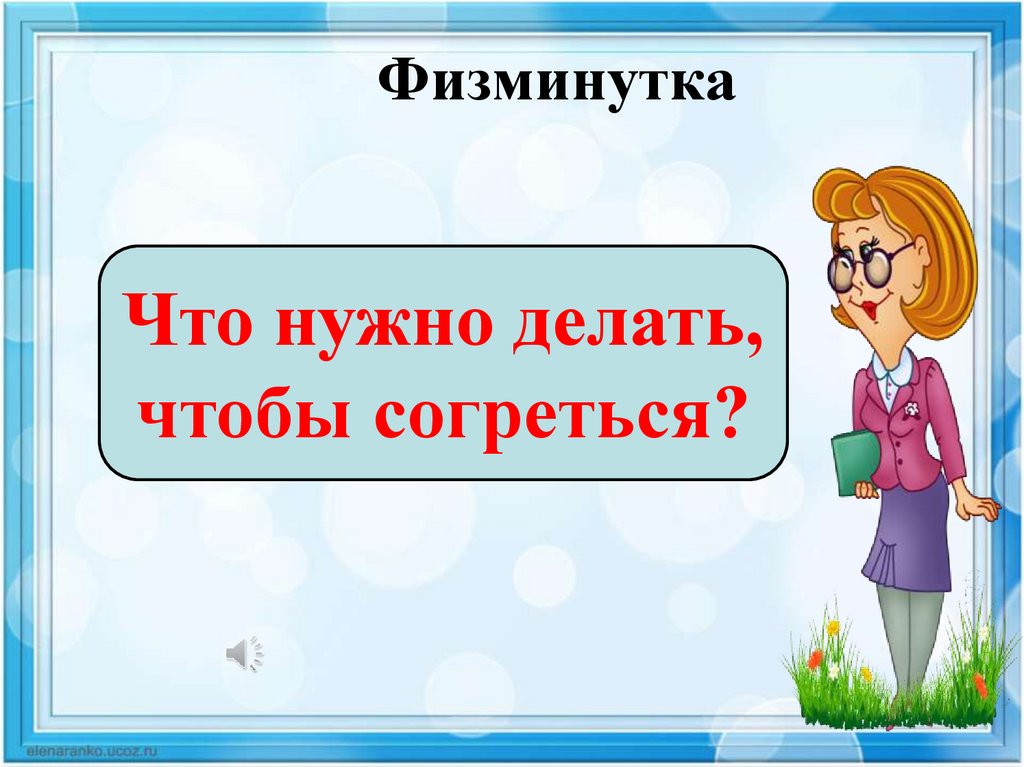 Физминутка

Что нужно делать, чтобы согреться?

elenaranko.ucoz.ru